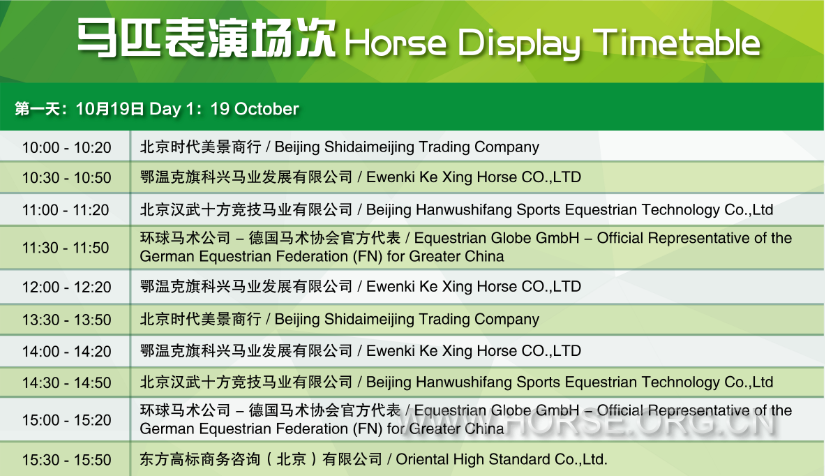 马匹表演场次 Horse Display Timetable

第一天：10月19日 Day 1：19 October

| | |
|---|---|
| 10:00 - 10:20 | 北京时代美景商行 / Beijing Shidaimeijing Trading Company |
| 10:30 - 10:50 | 鄂温克旗科兴马业发展有限公司 / Ewenki Ke Xing Horse CO.,LTD |
| 11:00 - 11:20 | 北京汉武十方竞技马业有限公司 / Beijing Hanwushifang Sports Equestrian Technology Co.,Ltd |
| 11:30 - 11:50 | 环球马术公司 – 德国马术协会官方代表 / Equestrian Globe GmbH – Official Representative of the German Equestrian Federation (FN) for Greater China |
| 12:00 - 12:20 | 鄂温克旗科兴马业发展有限公司 / Ewenki Ke Xing Horse CO.,LTD |
| 13:30 - 13:50 | 北京时代美景商行 / Beijing Shidaimeijing Trading Company |
| 14:00 - 14:20 | 鄂温克旗科兴马业发展有限公司 / Ewenki Ke Xing Horse CO.,LTD |
| 14:30 - 14:50 | 北京汉武十方竞技马业有限公司 / Beijing Hanwushifang Sports Equestrian Technology Co.,Ltd |
| 15:00 - 15:20 | 环球马术公司 – 德国马术协会官方代表 / Equestrian Globe GmbH – Official Representative of the German Equestrian Federation (FN) for Greater China |
| 15:30 - 15:50 | 东方高标商务咨询（北京）有限公司 / Oriental High Standard Co.,Ltd. |

WWW.HORSE.ORG.CN